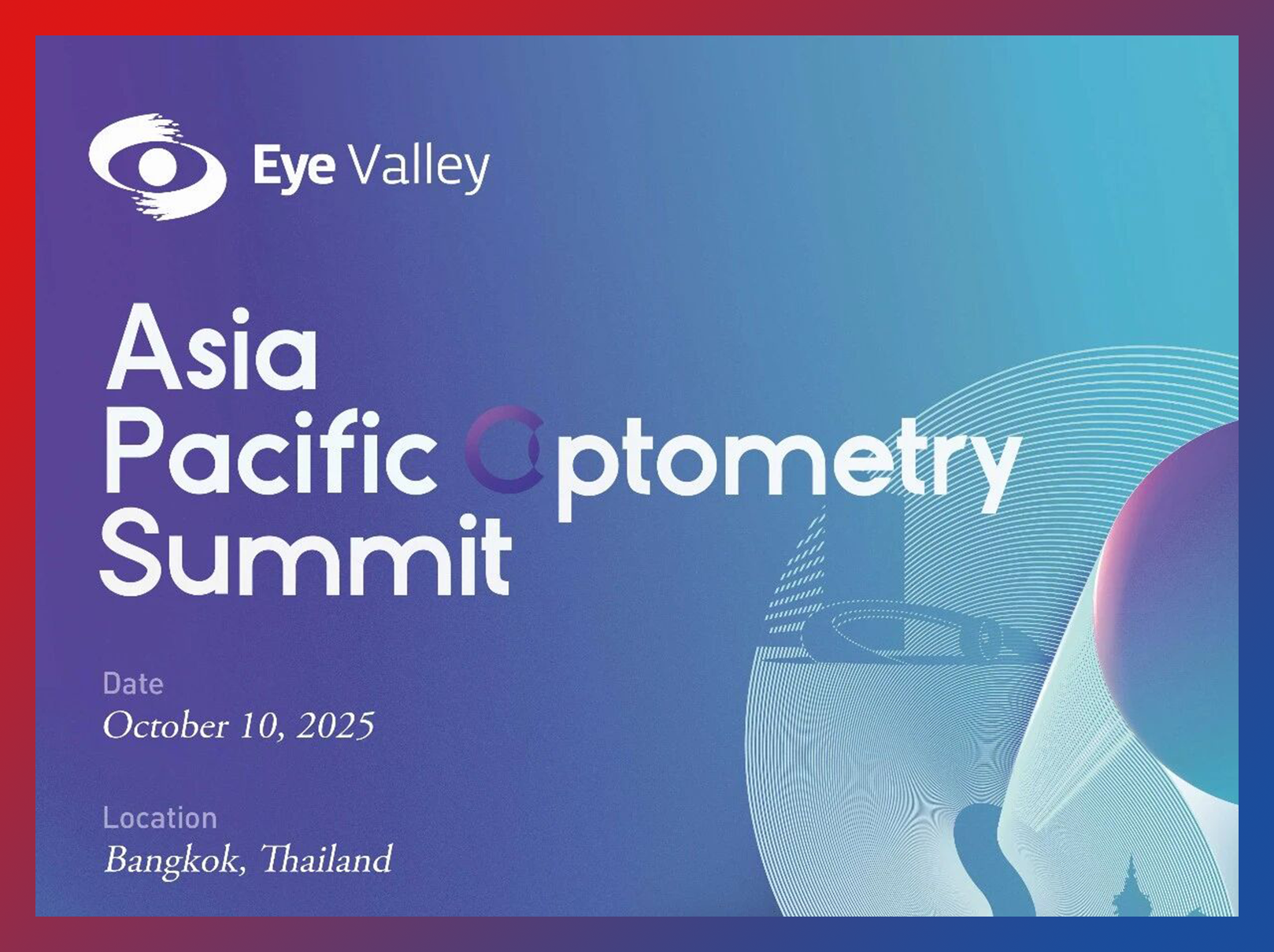 Eye Valley

Asia Pacific Optometry Summit

Date
October 10, 2025

Location
Bangkok, Thailand